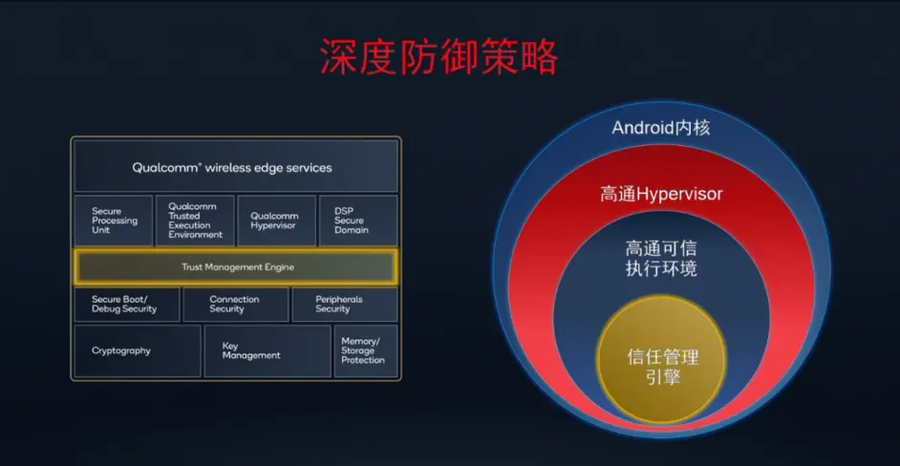 深度防御策略

Qualcomm® wireless edge services

Secure Processing Unit

Qualcomm Trusted Execution Environment

Qualcomm Hypervisor

DSP Secure Domain

Trust Management Engine

Secure Boot/ Debug Security

Connection Security

Peripherals Security

Cryptography

Key Management

Memory/ Storage Protection

Android内核

高通Hypervisor

高通可信执行环境

信任管理引擎